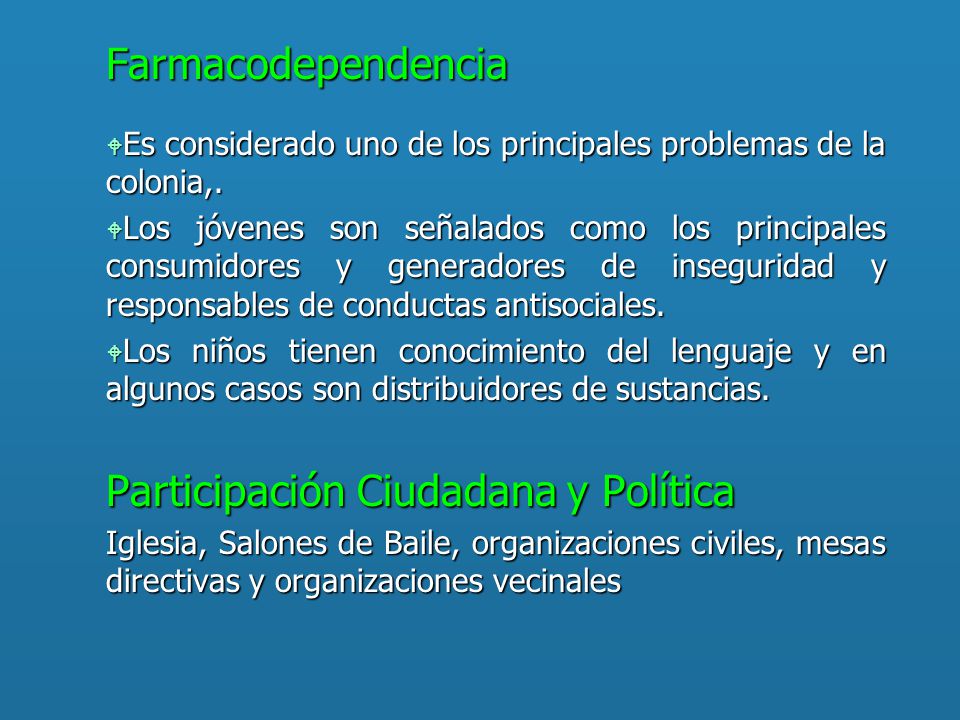 Farmacodependencia

Es considerado uno de los principales problemas de la colonia,.

Los jóvenes son señalados como los principales consumidores y generadores de inseguridad y responsables de conductas antisociales.

Los niños tienen conocimiento del lenguaje y en algunos casos son distribuidores de sustancias.

Participación Ciudadana y Política

Iglesia, Salones de Baile, organizaciones civiles, mesas directivas y organizaciones vecinales